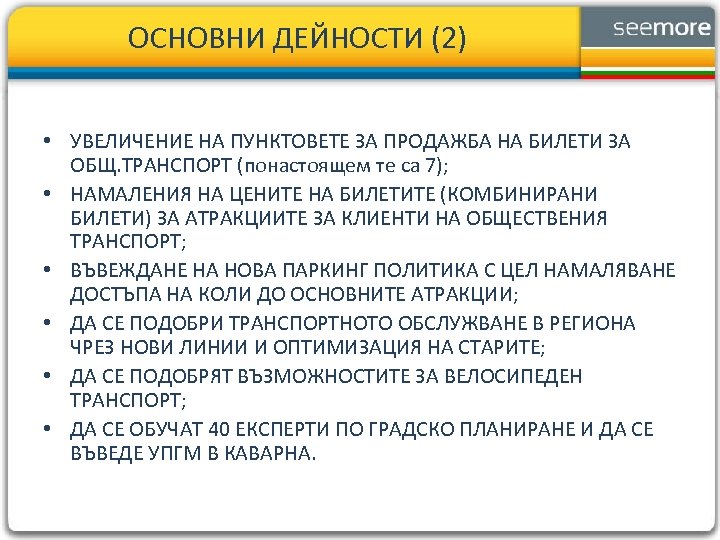 ОСНОВНИ ДЕЙНОСТИ (2)

seemore

• УВЕЛИЧЕНИЕ НА ПУНКТОВЕТЕ ЗА ПРОДАЖБА НА БИЛЕТИ ЗА ОБЩ.ТРАНСПОРТ (понастоящем те са 7);
• НАМАЛЕНИЯ НА ЦЕНИТЕ НА БИЛЕТИТЕ (КОМБИНИРАНИ БИЛЕТИ) ЗА АТРАКЦИИТЕ ЗА КЛИЕНТИ НА ОБЩЕСТВЕНИЯ ТРАНСПОРТ;
• ВЪВЕЖДАНЕ НА НОВА ПАРКИНГ ПОЛИТИКА С ЦЕЛ НАМАЛЯВАНЕ ДОСТЪПА НА КОЛИ ДО ОСНОВНИТЕ АТРАКЦИИ;
• ДА СЕ ПОДОБРИ ТРАНСПОРТНОТО ОБСЛУЖВАНЕ В РЕГИОНА ЧРЕЗ НОВИ ЛИНИИ И ОПТИМИЗАЦИЯ НА СТАРИТЕ;
• ДА СЕ ПОДОБРЯТ ВЪЗМОЖНОСТИТЕ ЗА ВЕЛОСИПЕДЕН ТРАНСПОРТ;
• ДА СЕ ОБУЧАТ 40 ЕКСПЕРТИ ПО ГРАДСКО ПЛАНИРАНЕ И ДА СЕ ВЪВЕДЕ УПГМ В КАВАРНА.